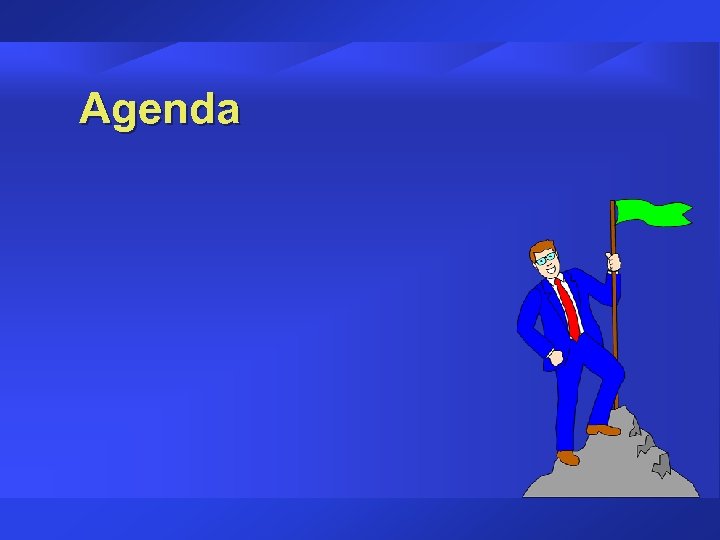 Agenda